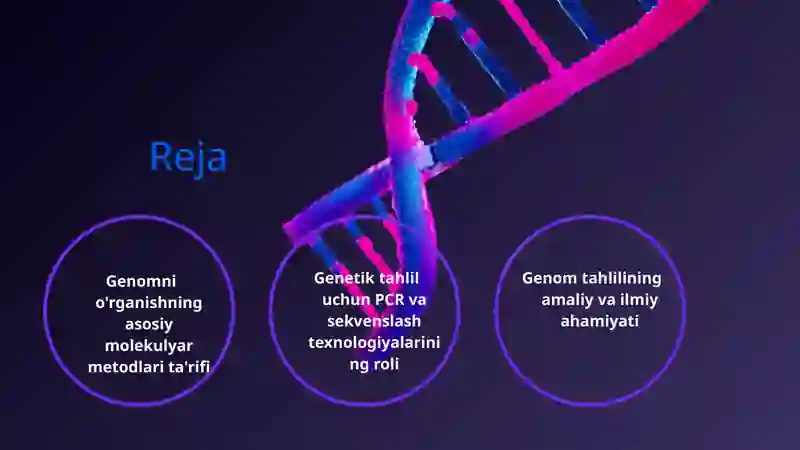 Reja

Genomni o'rganishning asosiy molekulyar metodlari ta'rifi

Genetik tahlil uchun PCR va sekvenslash texnologiyalarining roli

Genom tahlilining amaliy va ilmiy ahamiyati